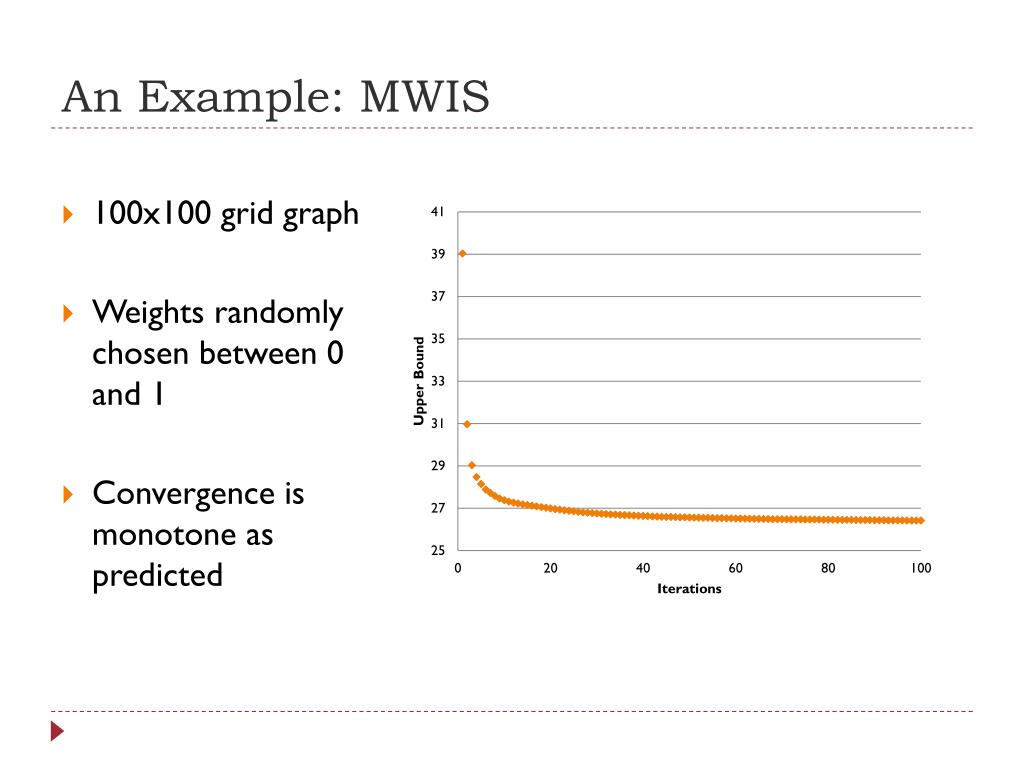 An Example: MWIS

100x100 grid graph

Weights randomly chosen between 0 and 1

Convergence is monotone as predicted

41
39
37
35
33
31
29
27
25

Upper Bound

0 20 40 60 80 100

Iterations